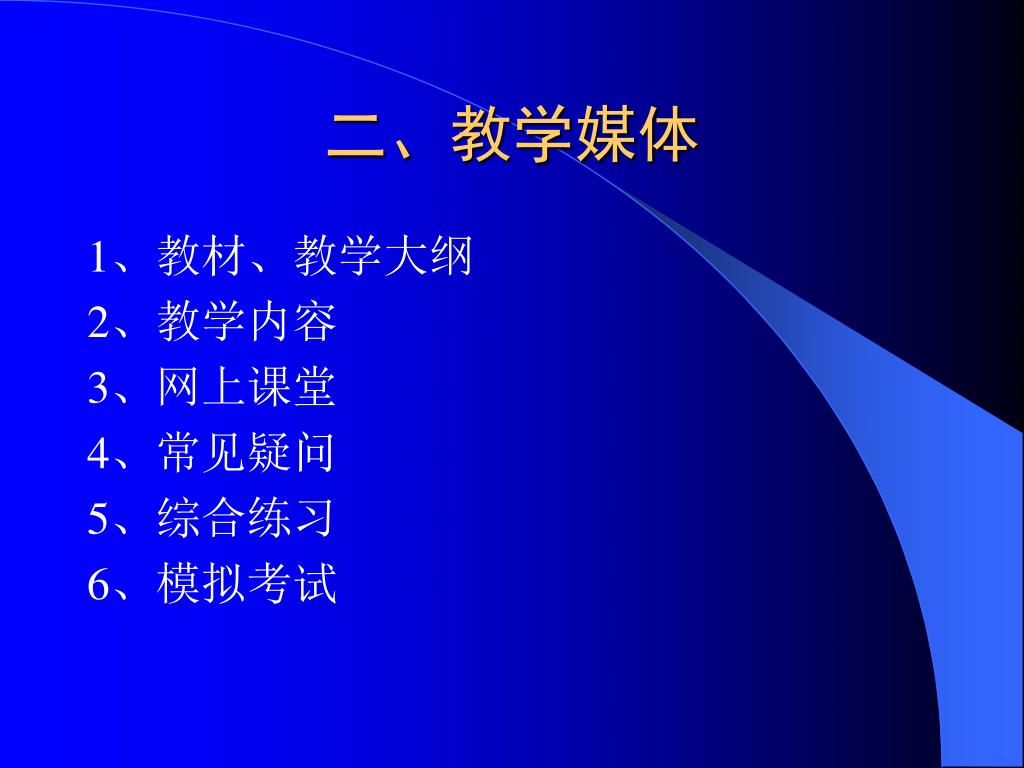 二、教学媒体

1、教材、教学大纲
2、教学内容
3、网上课堂
4、常见疑问
5、综合练习
6、模拟考试